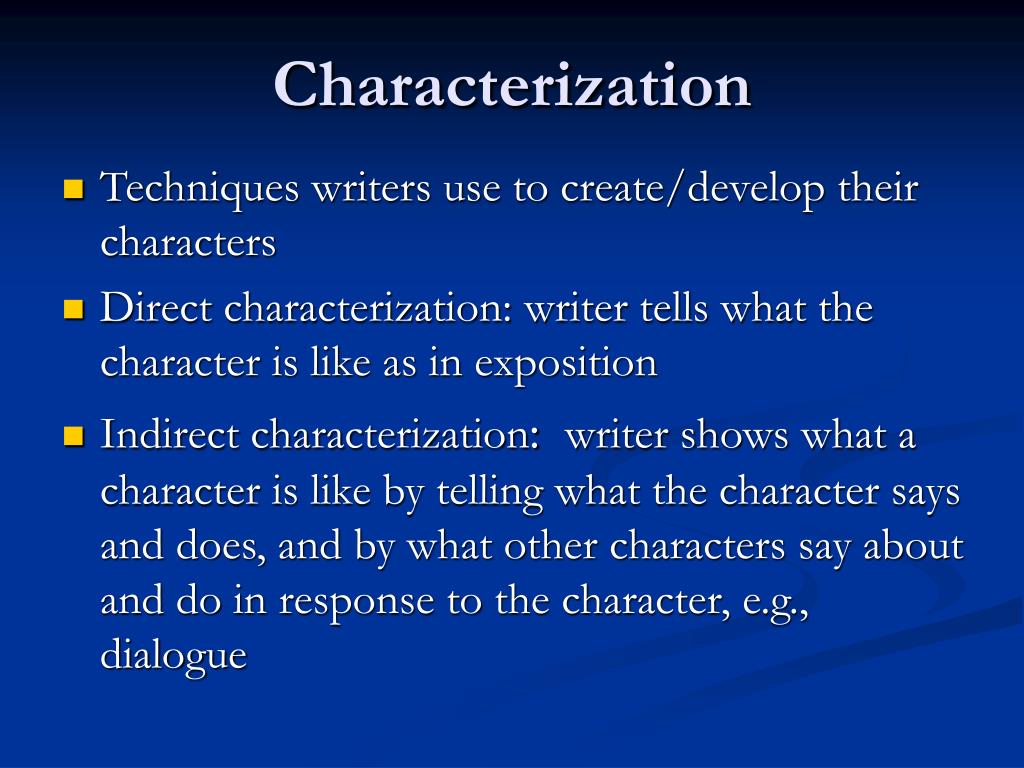 Characterization

- Techniques writers use to create/develop their characters
- Direct characterization: writer tells what the character is like as in exposition
- Indirect characterization: writer shows what a character is like by telling what the character says and does, and by what other characters say about and do in response to the character, e.g., dialogue